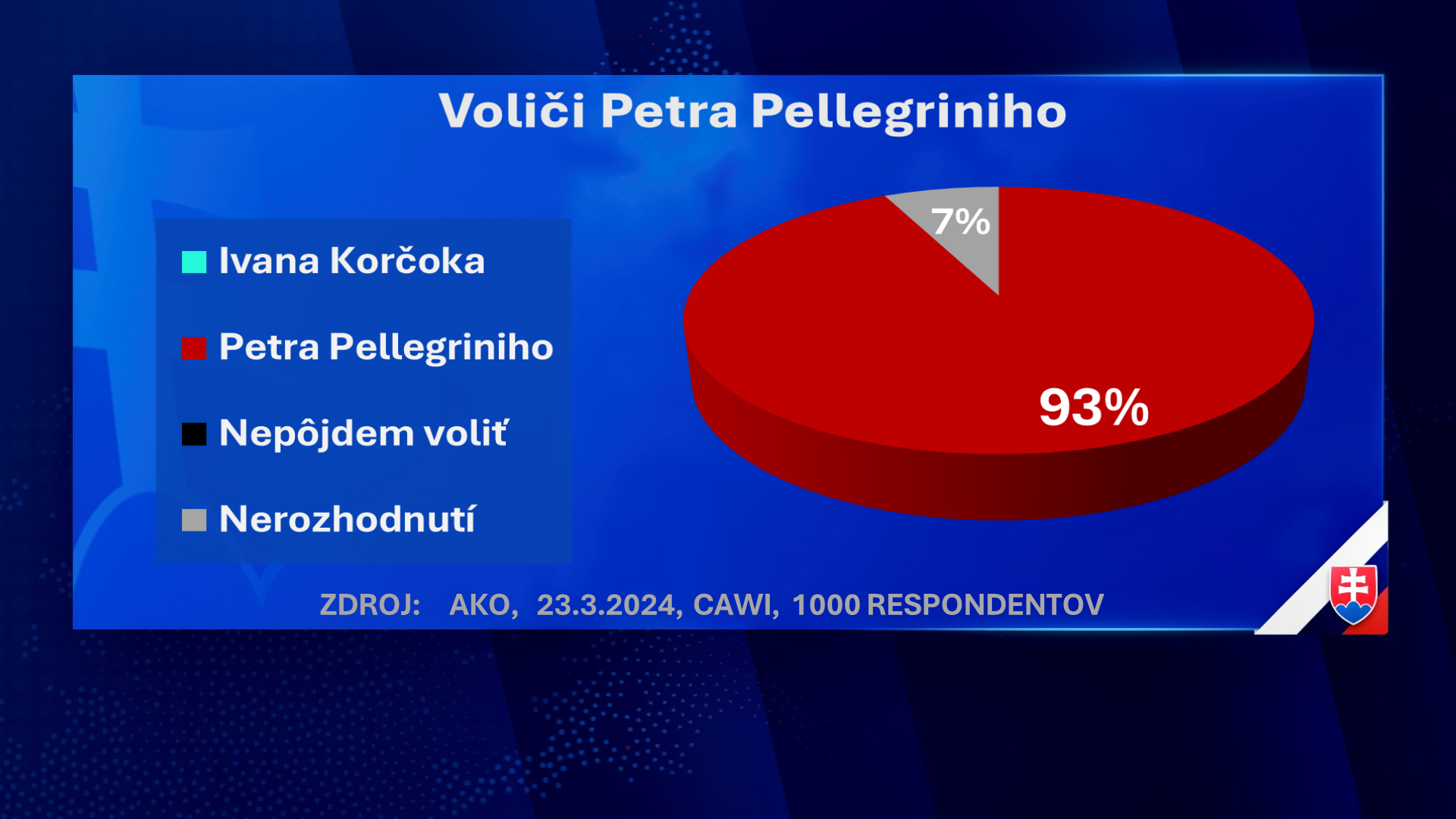 Voliči Petra Pellegriniho

Ivana Korčoka
Petra Pellegriniho
Nepôjdem voliť
Nerozhodnutí

7%
93%

ZDROJ: AKO, 23.3.2024, CAWI, 1000 RESPONDENTOV